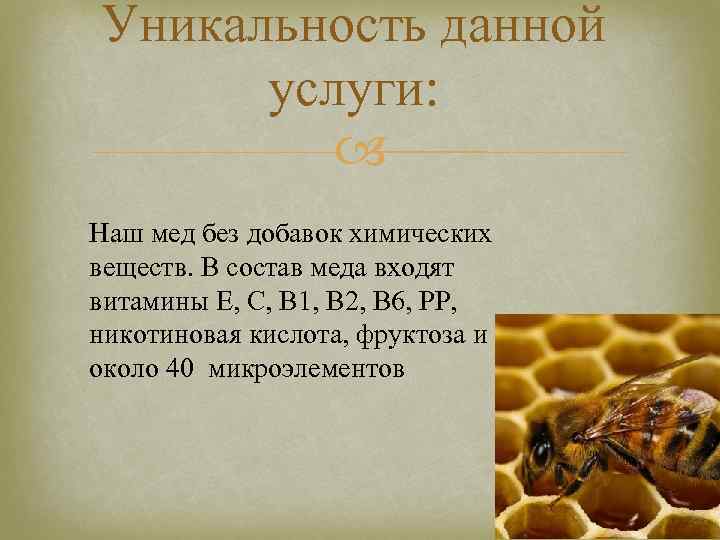 Уникальность данной услуги:

Наш мед без добавок химических веществ. В состав меда входят витамины Е, С, В1, В2, В6, РР, никотиновая кислота, фруктоза и около 40 микроэлементов